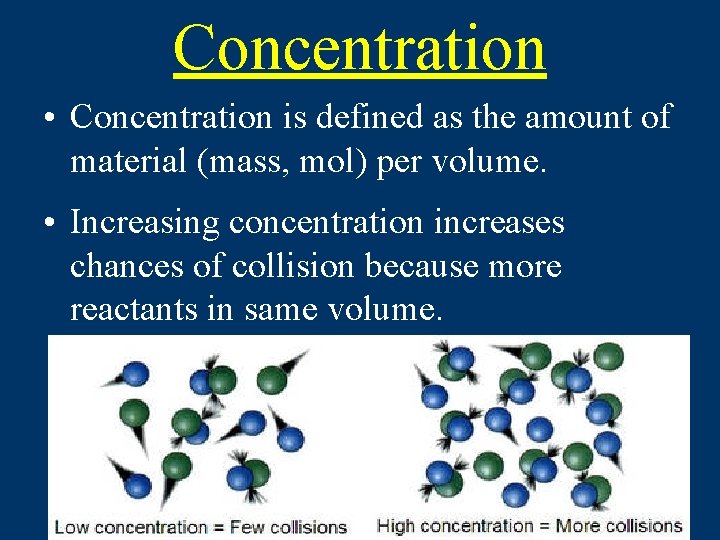 Concentration

• Concentration is defined as the amount of material (mass, mol) per volume.

• Increasing concentration increases chances of collision because more reactants in same volume.

Low concentration = Few collisions

High concentration = More collisions